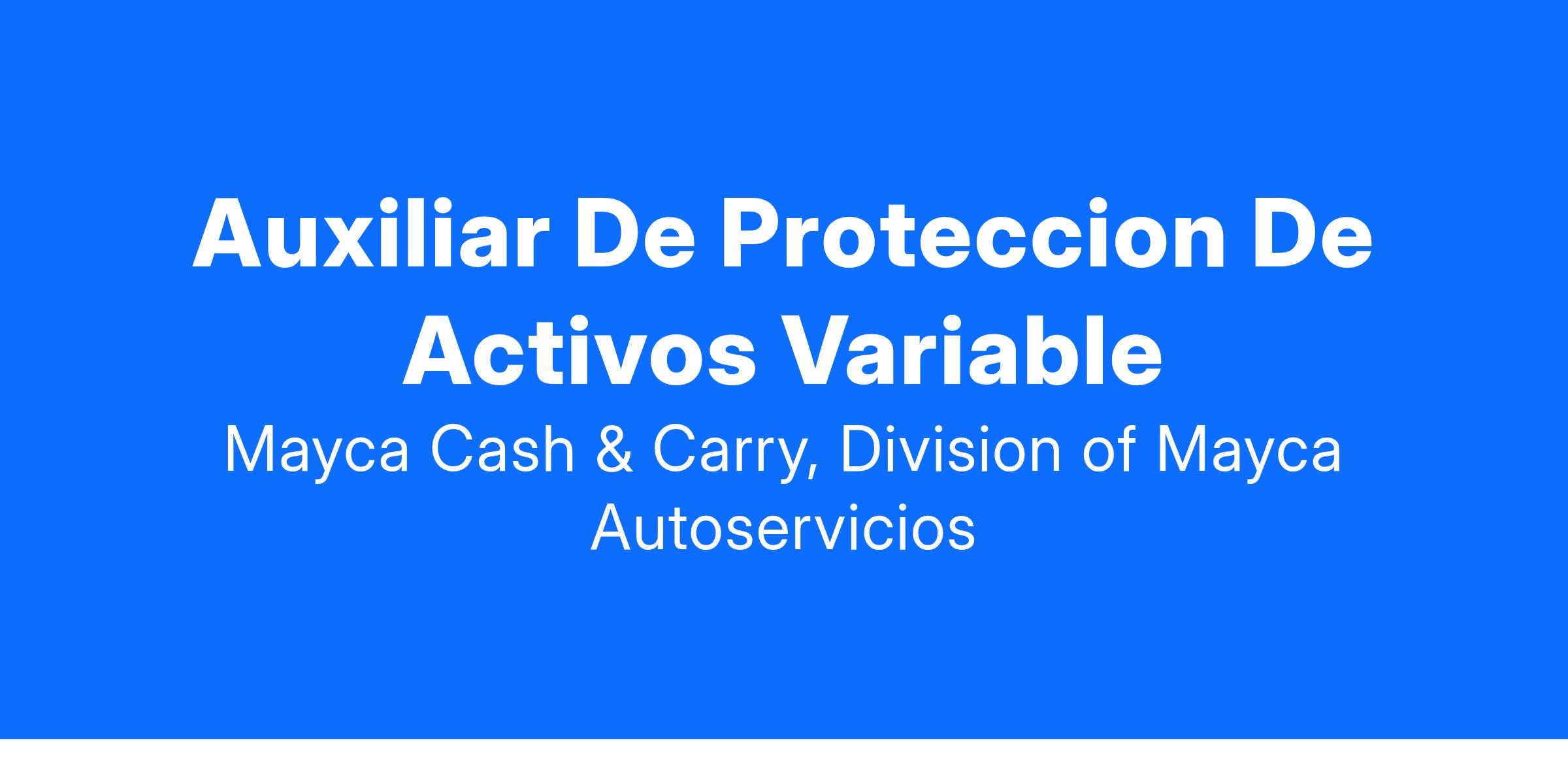 Auxiliar De Proteccion De Activos Variable

Mayca Cash & Carry, Division of Mayca Autoservicios